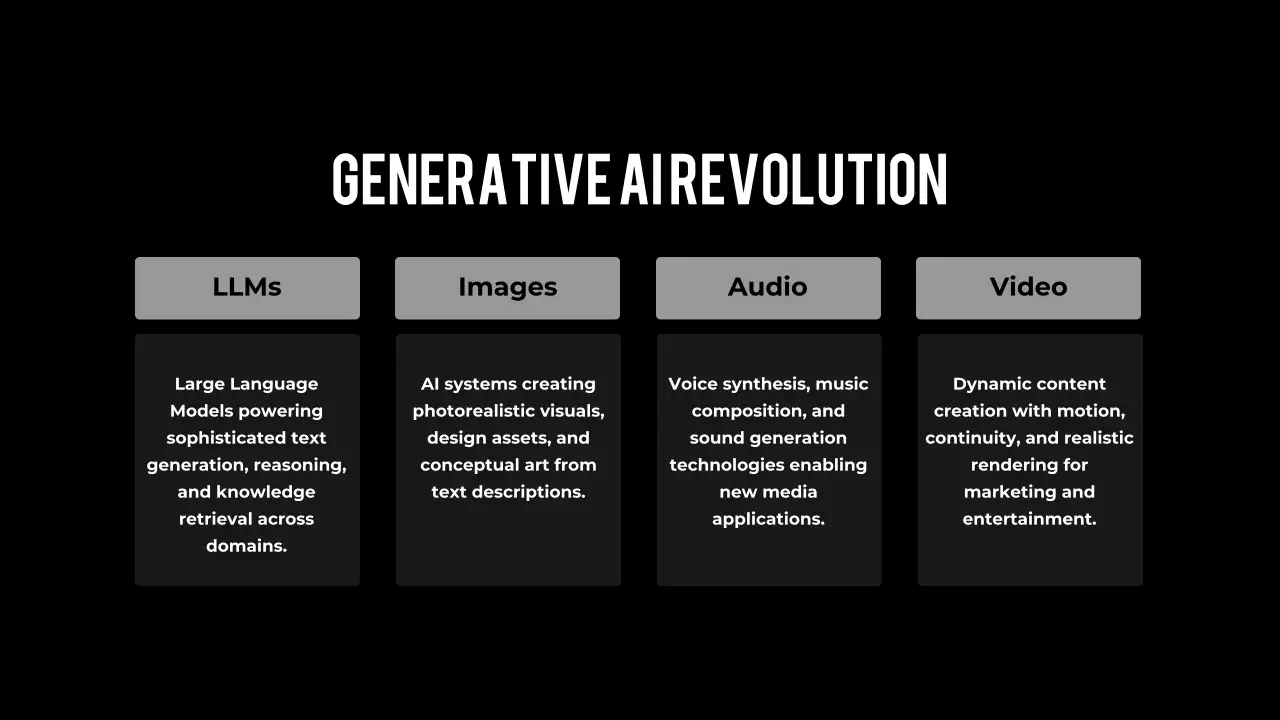 GENERATIVE AI REVOLUTION

LLMs

Large Language Models powering sophisticated text generation, reasoning, and knowledge retrieval across domains.

Images

AI systems creating photorealistic visuals, design assets, and conceptual art from text descriptions.

Audio

Voice synthesis, music composition, and sound generation technologies enabling new media applications.

Video

Dynamic content creation with motion, continuity, and realistic rendering for marketing and entertainment.